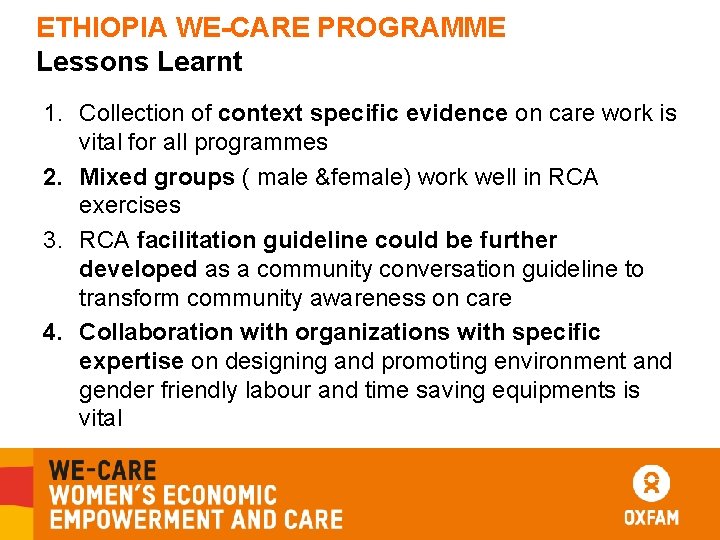 ETHIOPIA WE-CARE PROGRAMME
Lessons Learnt

1. Collection of context specific evidence on care work is vital for all programmes
2. Mixed groups ( male &female) work well in RCA exercises
3. RCA facilitation guideline could be further developed as a community conversation guideline to transform community awareness on care
4. Collaboration with organizations with specific expertise on designing and promoting environment and gender friendly labour and time saving equipments is vital

WE-CARE
WOMEN'S ECONOMIC
EMPOWERMENT AND CARE

OXFAM